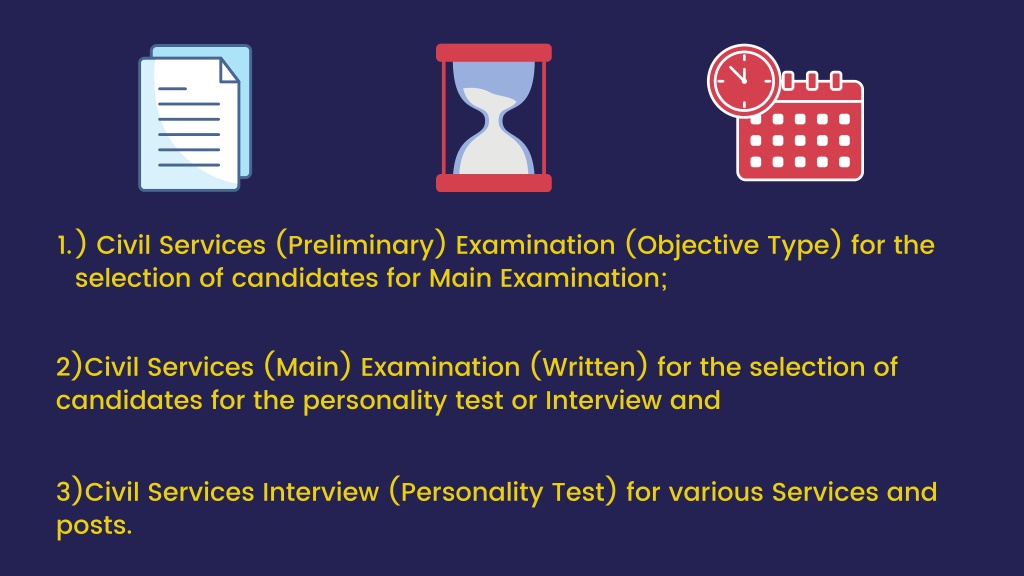 1.) Civil Services (Preliminary) Examination (Objective Type) for the selection of candidates for Main Examination;

2)Civil Services (Main) Examination (Written) for the selection of candidates for the personality test or Interview and

3)Civil Services Interview (Personality Test) for various Services and posts.